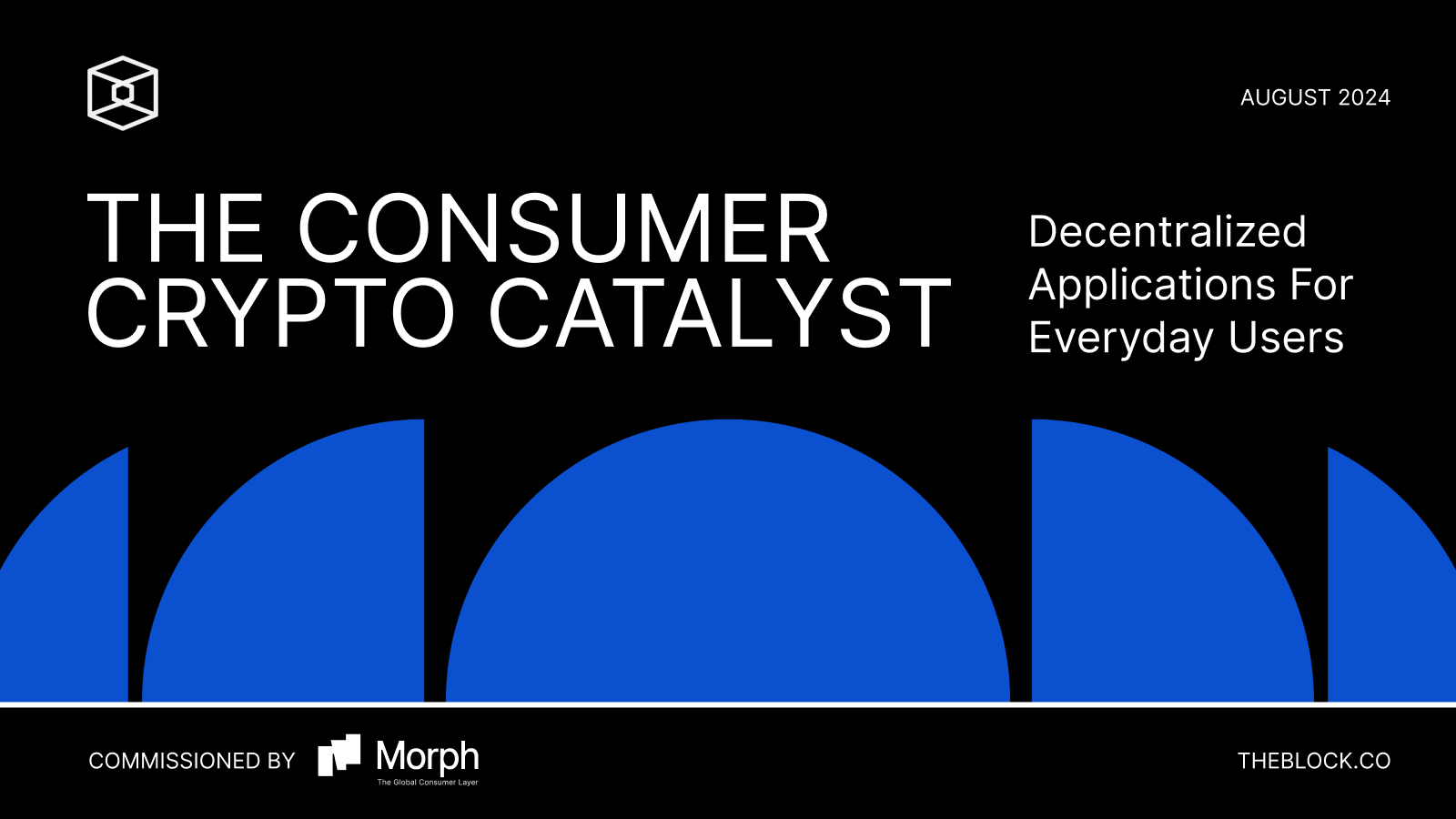 AUGUST 2024

THE CONSUMER CRYPTO CATALYST

Decentralized Applications For Everyday Users

COMMISSIONED BY Morph
The Global Consumer Layer

THEBLOCK.CO